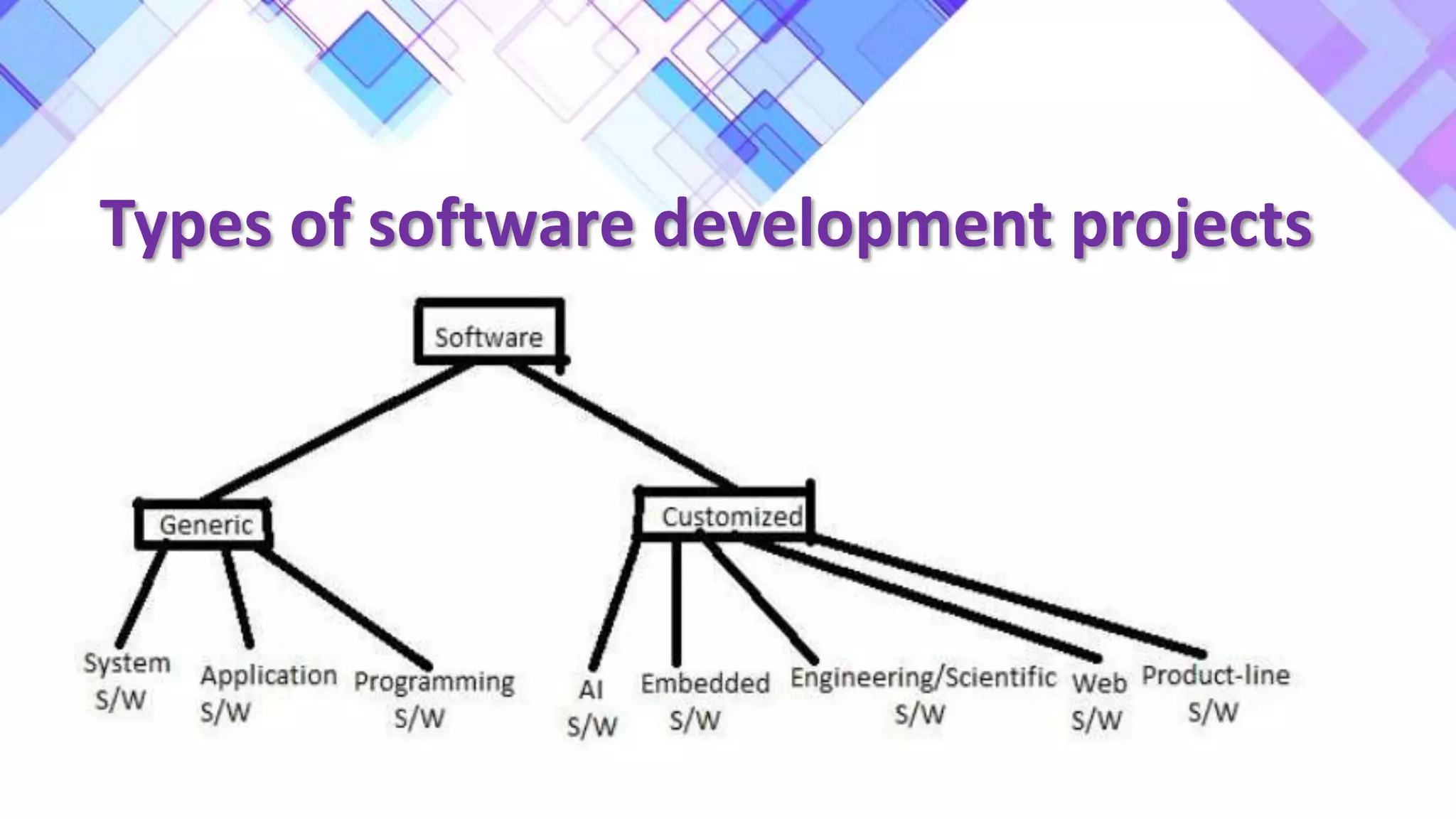 Types of software development projects

Software

Generic

Customized

System S/W

Application S/W

Programming S/W

AI S/W

Embedded S/W

Engineering/Scientific S/W

Web S/W

Product-line S/W